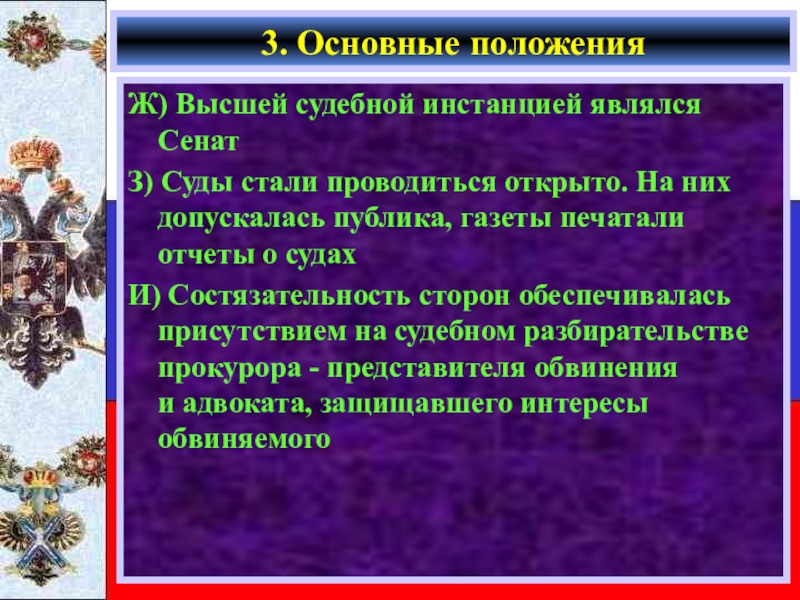 3. Основные положения

Ж) Высшей судебной инстанцией являлся Сенат

З) Суды стали проводиться открыто. На них допускалась публика, газеты печатали отчеты о судах

И) Состязательность сторон обеспечивалась присутствием на судебном разбирательстве прокурора - представителя обвинения и адвоката, защищавшего интересы обвиняемого